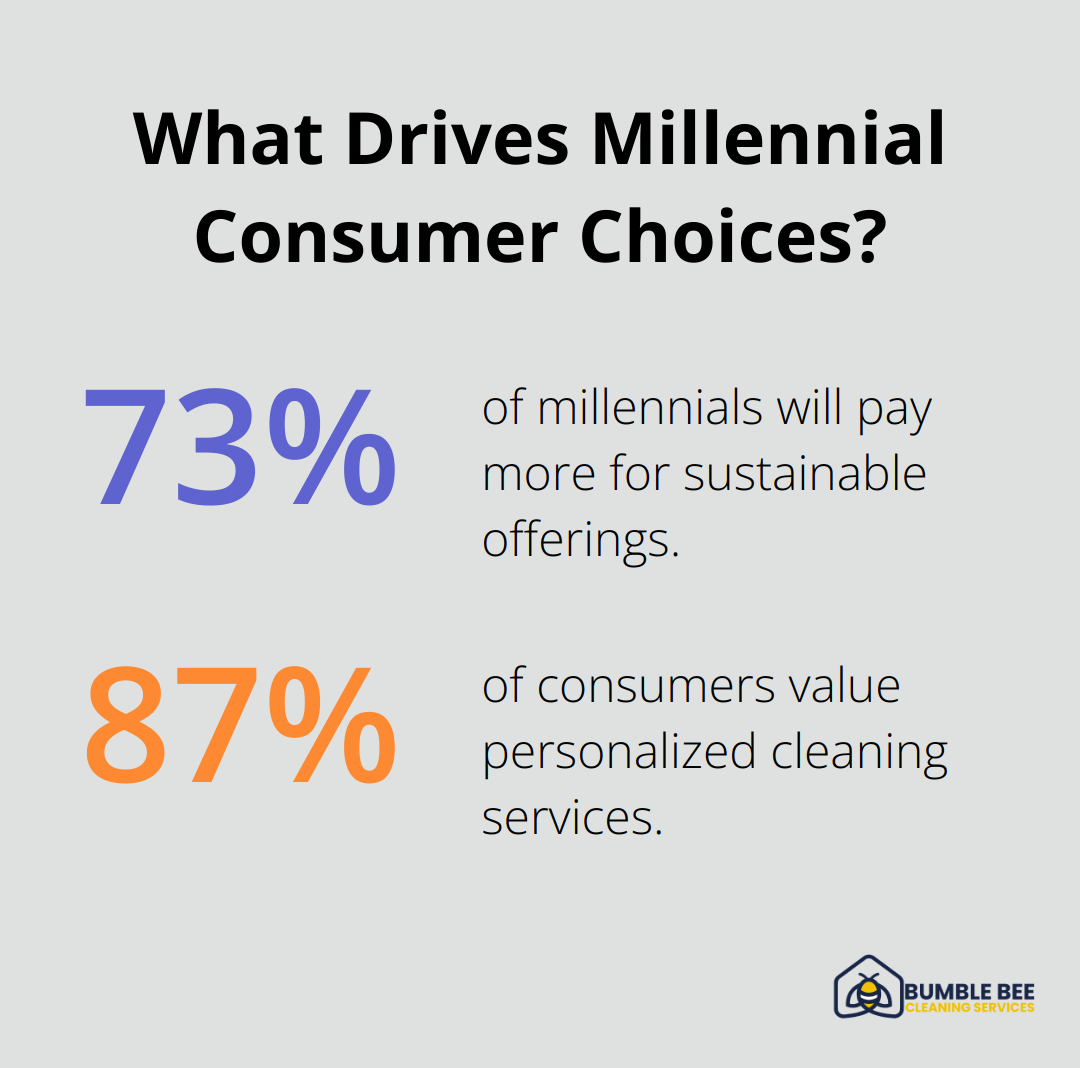 What Drives Millennial Consumer Choices?

73%

of millennials will pay more for sustainable offerings.

87%

of consumers value personalized cleaning services.

BUMBLE BEE
CLEANING SERVICES